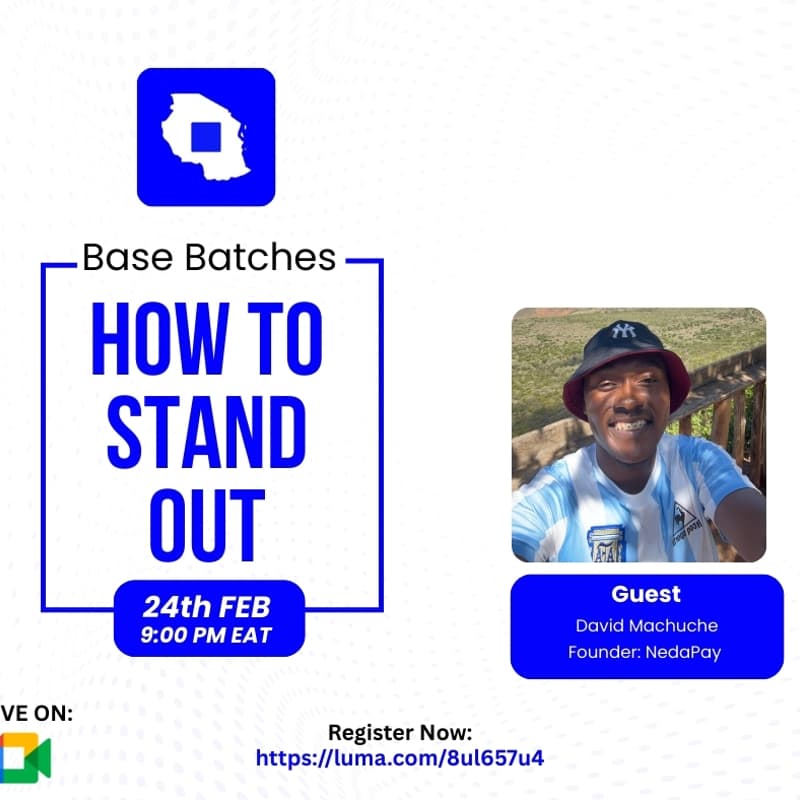 Base Batches

HOW TO STAND OUT

24th FEB
9:00 PM EAT

Guest
David Machuche
Founder: NedaPay

VE ON:

Register Now:
https://luma.com/8ul657u4